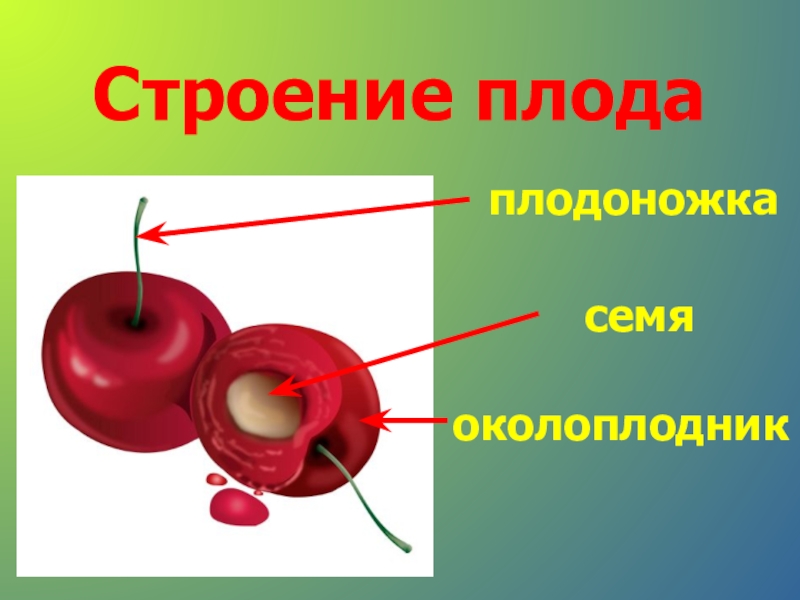 Строение плода

плодоножка

семя

околоплодник